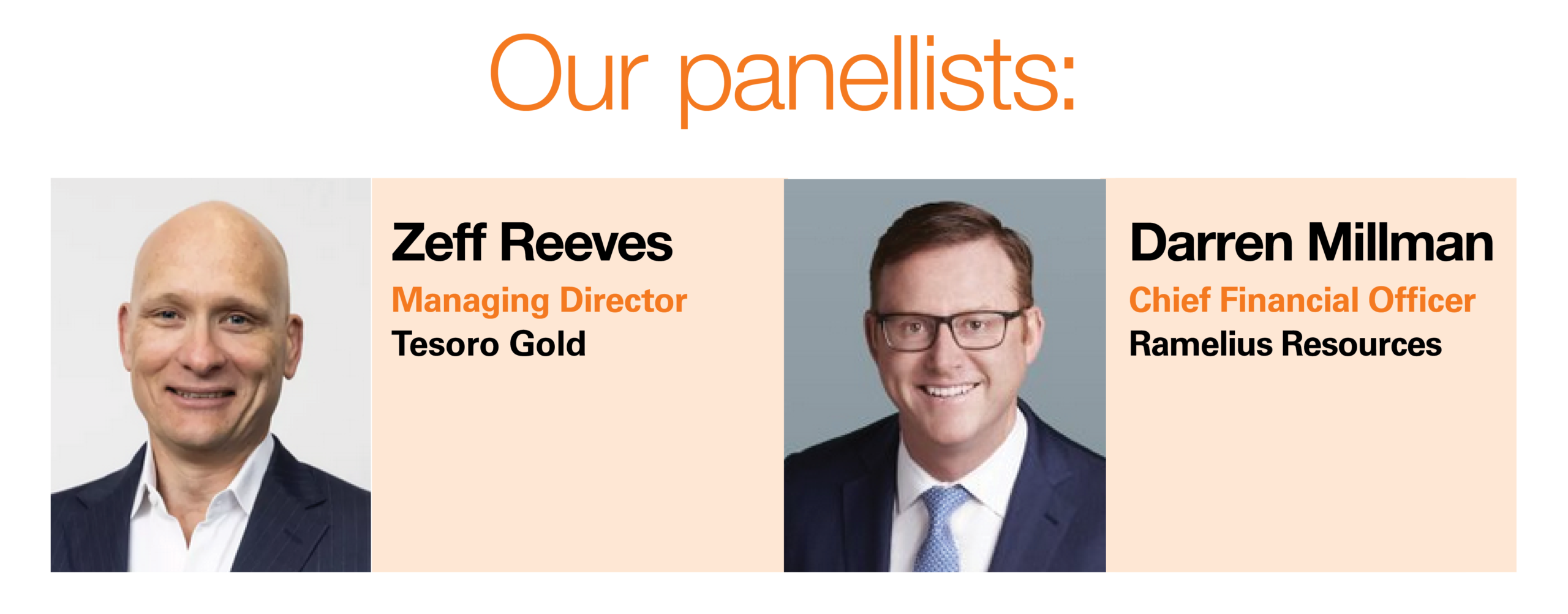 Our panellists:

Zeff Reeves
Managing Director
Tesoro Gold

Darren Millman
Chief Financial Officer
Ramelius Resources